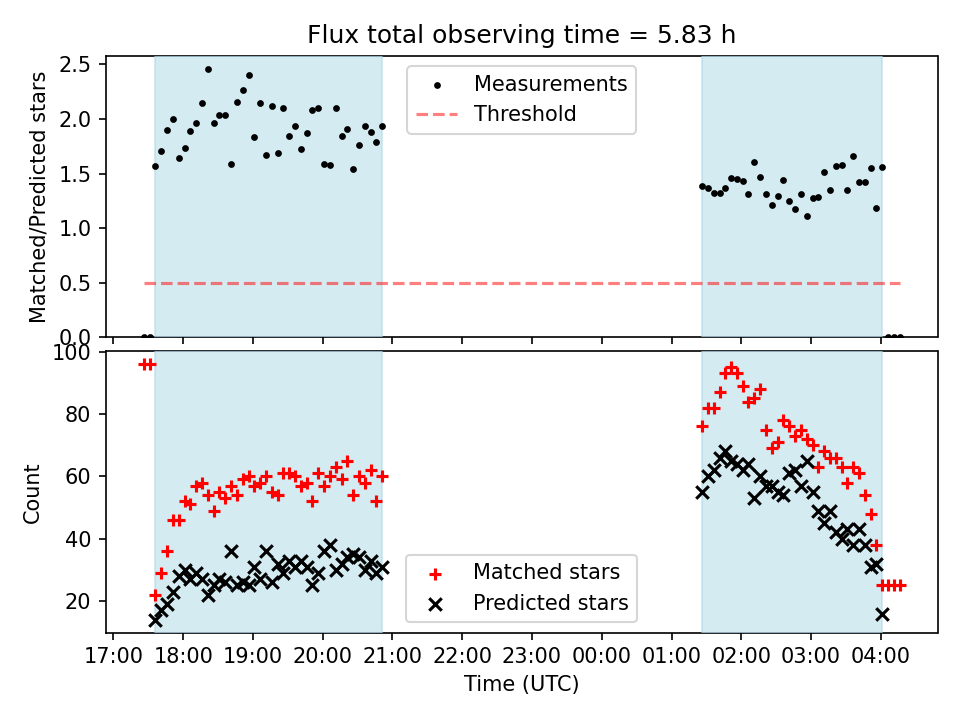 Flux total observing time = 5.83 h

Matched/Predicted stars

2.5
2.0
1.5
1.0
0.5
0.0

Measurements
Threshold

Count

100
80
60
40
20

Matched stars
Predicted stars

17:00 18:00 19:00 20:00 21:00 22:00 23:00 00:00 01:00 02:00 03:00 04:00

Time (UTC)